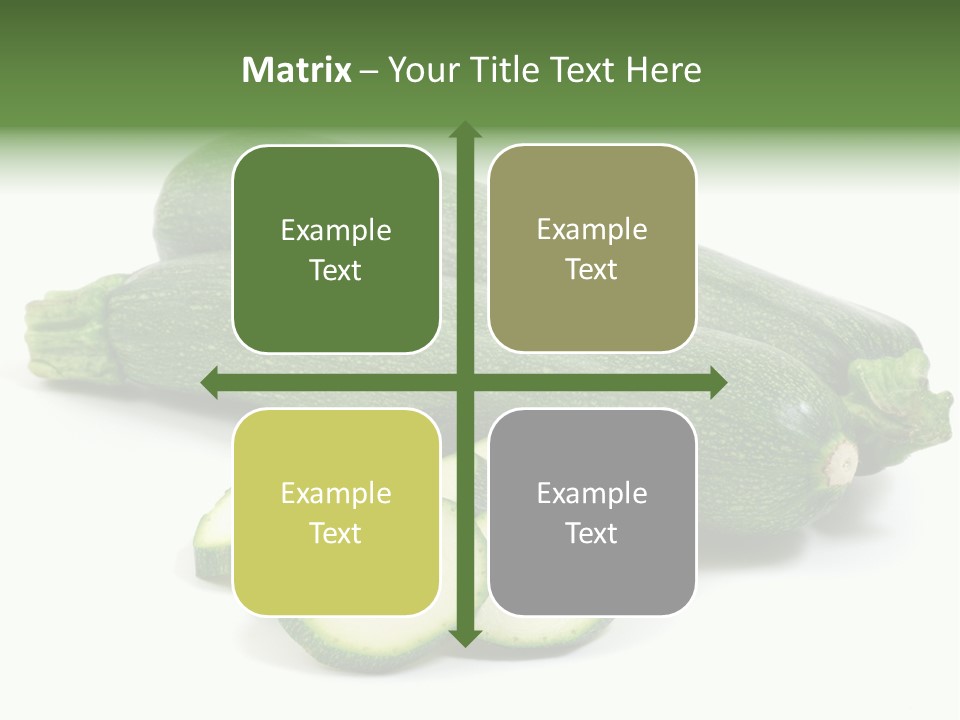 Matrix – Your Title Text Here

Example Text

Example Text

Example Text

Example Text